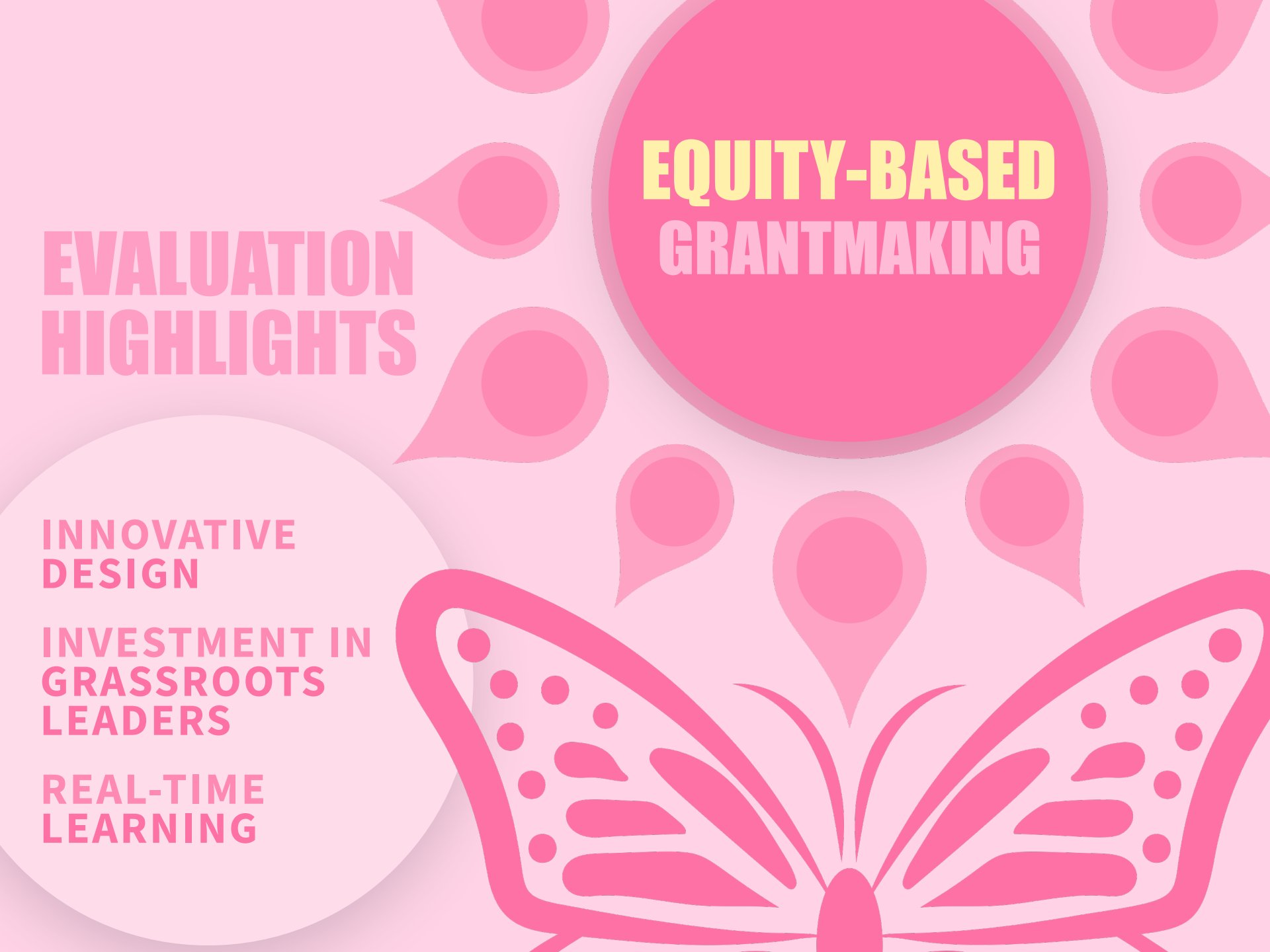 EQUITY-BASED GRANTMAKING

EVALUATION HIGHLIGHTS

INNOVATIVE DESIGN

INVESTMENT IN GRASSROOTS LEADERS

REAL-TIME LEARNING